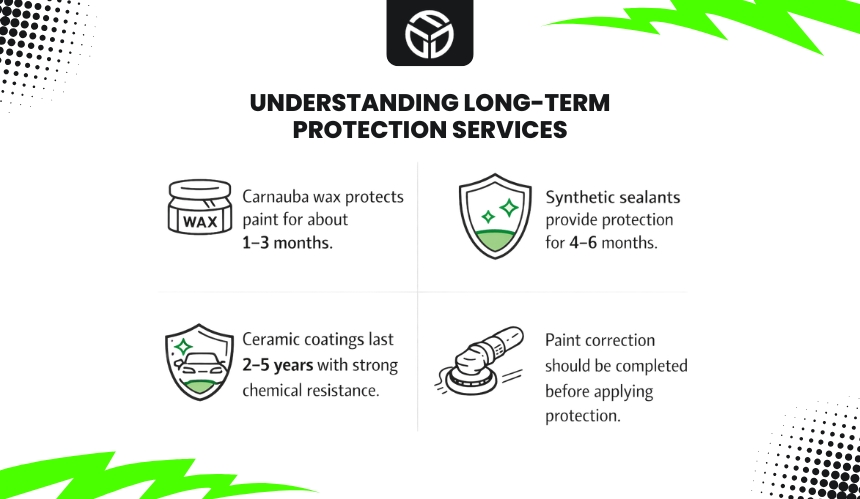 UNDERSTANDING LONG-TERM PROTECTION SERVICES

WAX

Carnauba wax protects paint for about 1–3 months.

Synthetic sealants provide protection for 4–6 months.

Ceramic coatings last 2–5 years with strong chemical resistance.

Paint correction should be completed before applying protection.